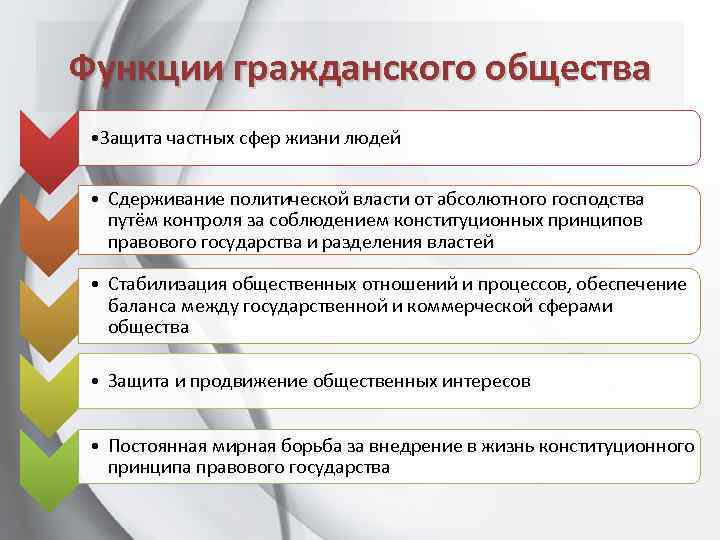 Функции гражданского общества

•Защита частных сфер жизни людей

• Сдерживание политической власти от абсолютного господства путём контроля за соблюдением конституционных принципов правового государства и разделения властей

• Стабилизация общественных отношений и процессов, обеспечение баланса между государственной и коммерческой сферами общества

• Защита и продвижение общественных интересов

• Постоянная мирная борьба за внедрение в жизнь конституционного принципа правового государства